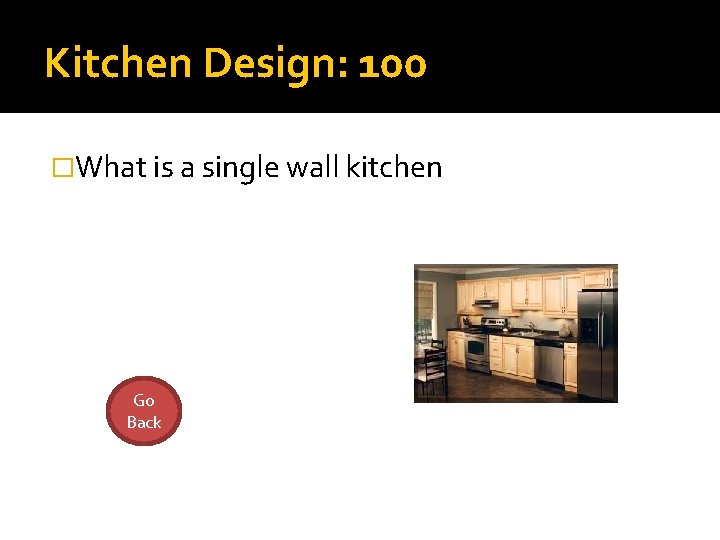 Kitchen Design: 100

What is a single wall kitchen

Go Back